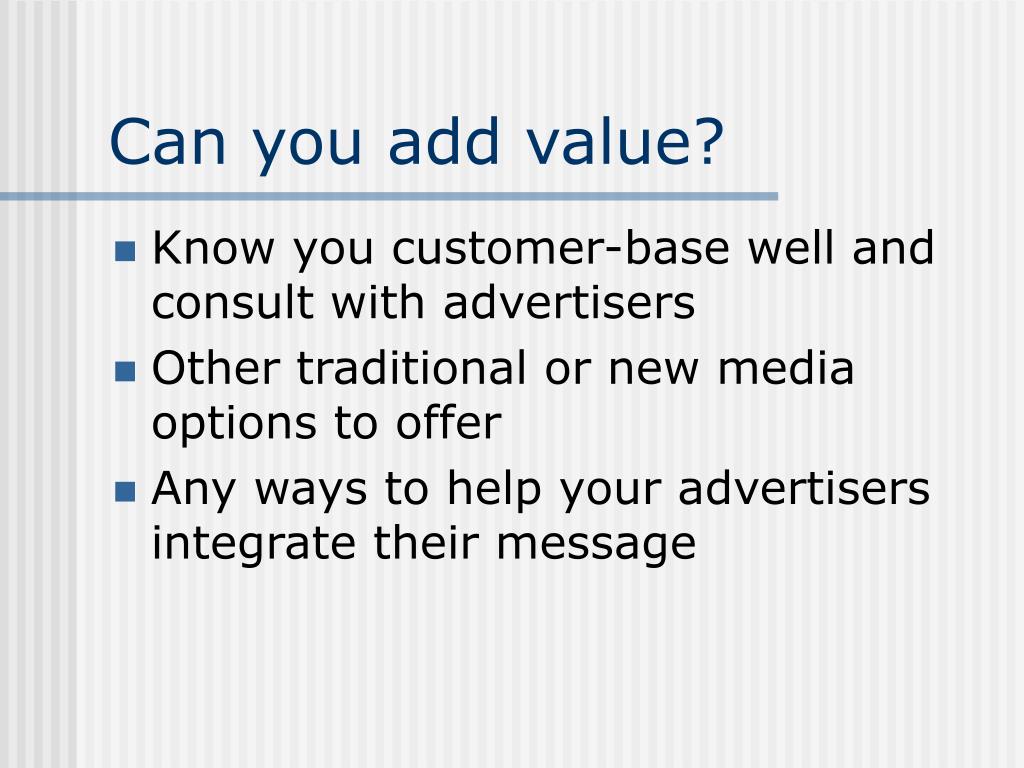 Can you add value?

- Know you customer-base well and consult with advertisers
- Other traditional or new media options to offer
- Any ways to help your advertisers integrate their message